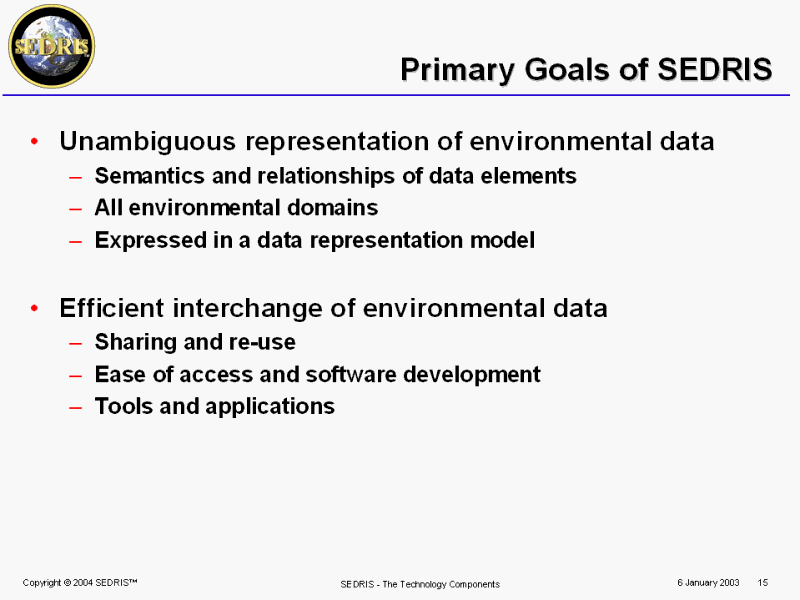 SEDRIS

Primary Goals of SEDRIS

• Unambiguous representation of environmental data
– Semantics and relationships of data elements
– All environmental domains
– Expressed in a data representation model

• Efficient interchange of environmental data
– Sharing and re-use
– Ease of access and software development
– Tools and applications

Copyright © 2004 SEDRIS™

SEDRIS - The Technology Components

6 January 2003 15